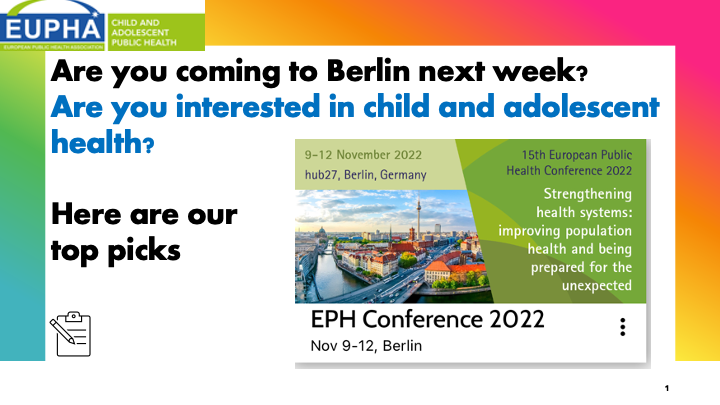 EUPHA
EUROPEAN PUBLIC HEALTH ASSOCIATION
CHILD AND ADOLESCENT PUBLIC HEALTH

Are you coming to Berlin next week?
Are you interested in child and adolescent health?

Here are our top picks

9-12 November 2022
hub27, Berlin, Germany

15th European Public Health Conference 2022

Strengthening health systems: improving population health and being prepared for the unexpected

EPH Conference 2022
Nov 9-12, Berlin

1